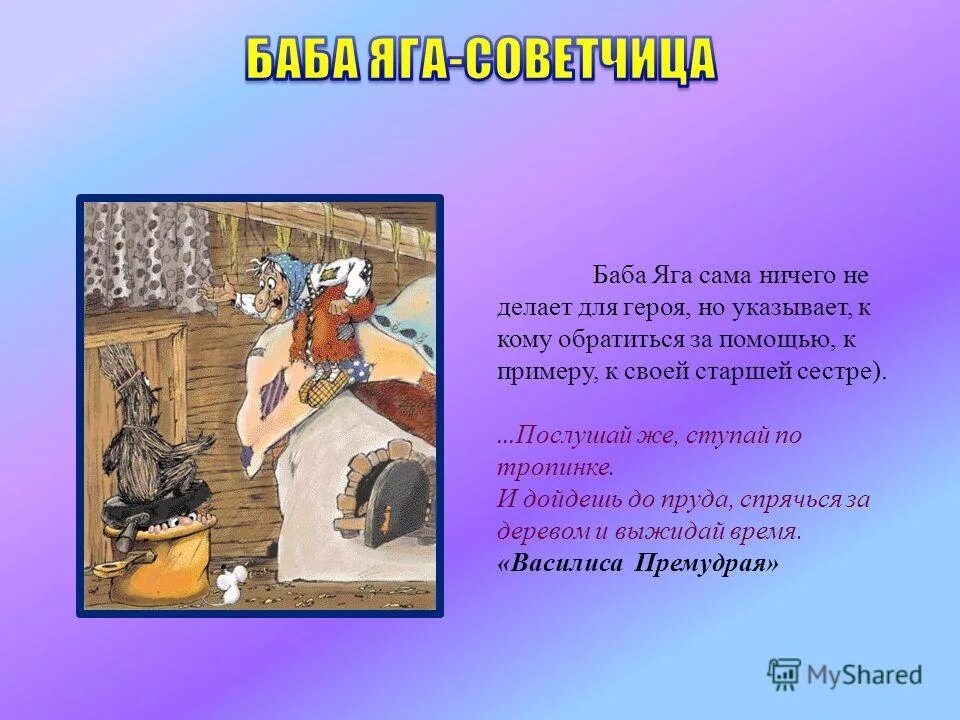 БАБА ЯГА-СОВЕТЧИЦА

Баба Яга сама ничего не делает для героя, но указывает, к кому обратиться за помощью, к примеру, к своей старшей сестре).

...Послушай же, ступай по тропинке.
И дойдешь до пруда, спрячься за деревом и выжидай время.
«Василиса Премудрая»

MyShared